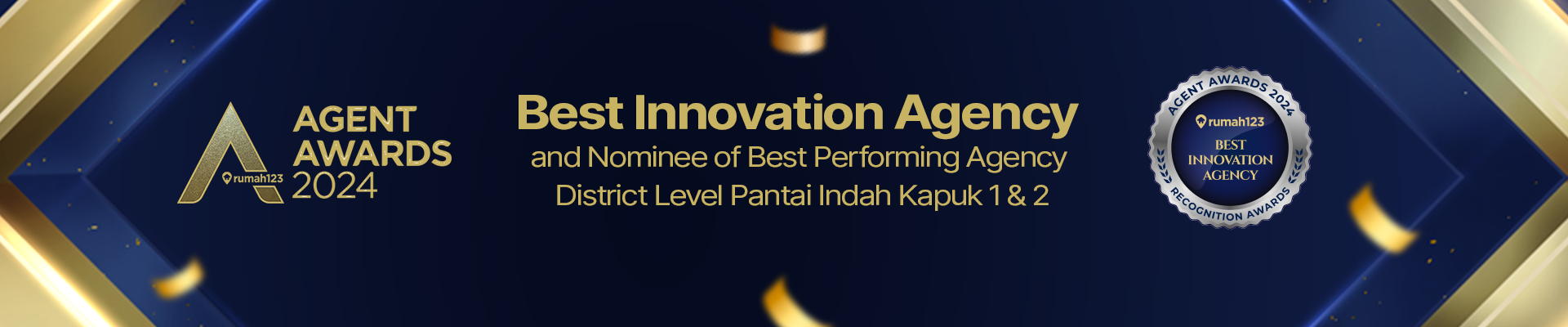 rumah123
AGENT AWARDS 2024

Best Innovation Agency
and Nominee of Best Performing Agency
District Level Pantai Indah Kapuk 1 & 2

AGENT AWARDS 2024
rumah123
BEST INNOVATION AGENCY
RECOGNITION AWARDS